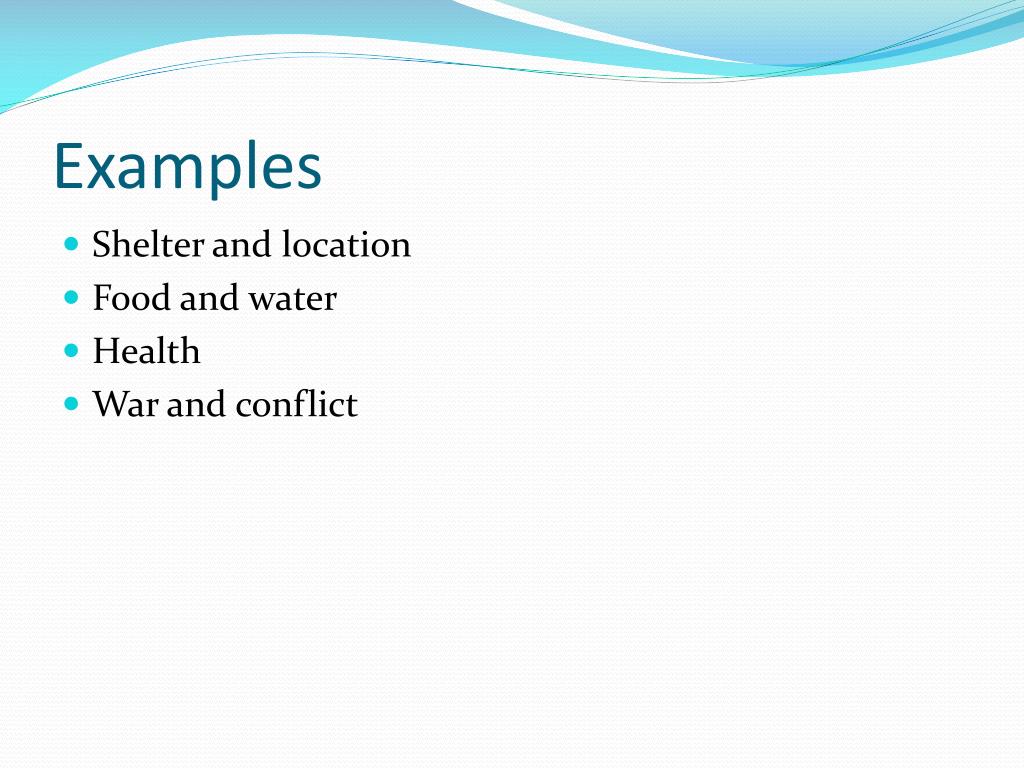 Examples

- Shelter and location
- Food and water
- Health
- War and conflict